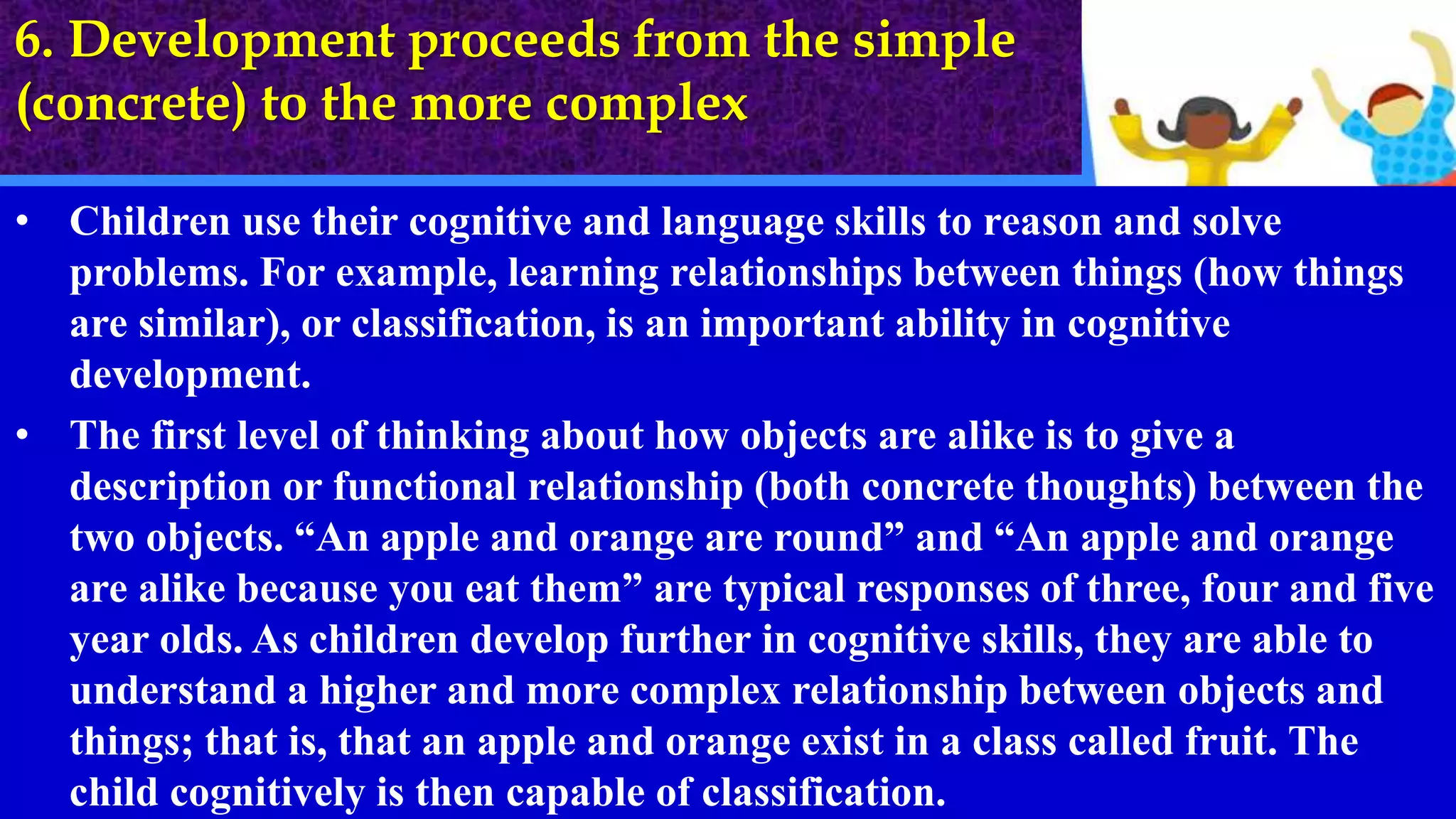 6. Development proceeds from the simple (concrete) to the more complex

• Children use their cognitive and language skills to reason and solve problems. For example, learning relationships between things (how things are similar), or classification, is an important ability in cognitive development.

• The first level of thinking about how objects are alike is to give a description or functional relationship (both concrete thoughts) between the two objects. “An apple and orange are round” and “An apple and orange are alike because you eat them” are typical responses of three, four and five year olds. As children develop further in cognitive skills, they are able to understand a higher and more complex relationship between objects and things; that is, that an apple and orange exist in a class called fruit. The child cognitively is then capable of classification.